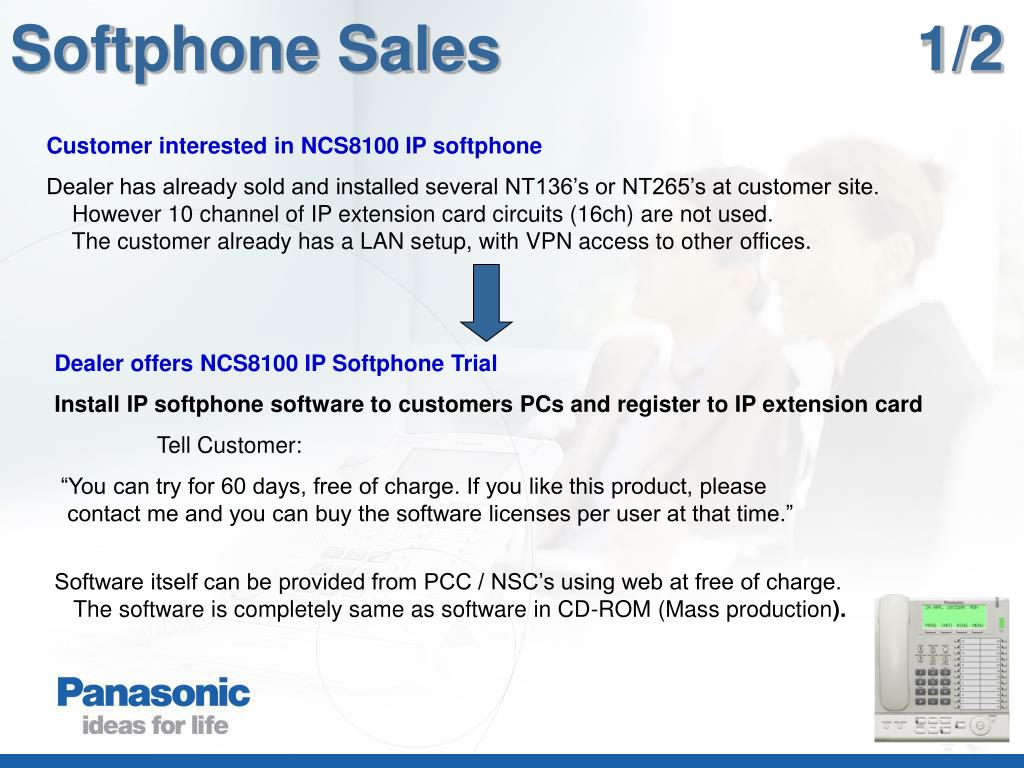 Softphone Sales 1/2

Customer interested in NCS8100 IP softphone

Dealer has already sold and installed several NT136’s or NT265’s at customer site. However 10 channel of IP extension card circuits (16ch) are not used. The customer already has a LAN setup, with VPN access to other offices.

Dealer offers NCS8100 IP Softphone Trial

Install IP softphone software to customers PCs and register to IP extension card

Tell Customer:

“You can try for 60 days, free of charge. If you like this product, please contact me and you can buy the software licenses per user at that time.”

Software itself can be provided from PCC / NSC’s using web at free of charge. The software is completely same as software in CD-ROM (Mass production).

Panasonic
ideas for life